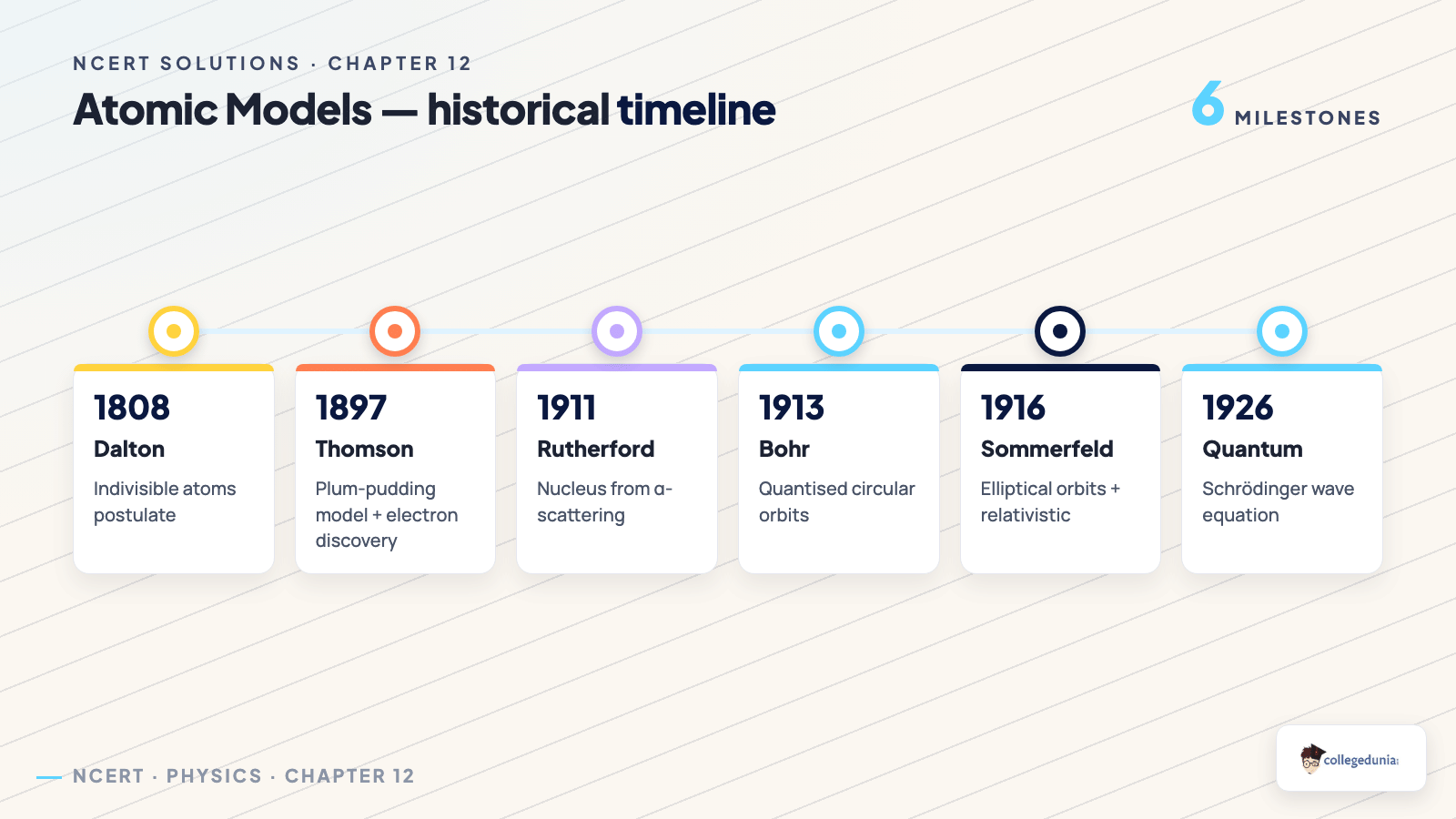 NCERT SOLUTIONS · CHAPTER 12

Atomic Models — historical timeline

6 MILESTONES

1808
Dalton
Indivisible atoms postulate

1897
Thomson
Plum-pudding model + electron discovery

1911
Rutherford
Nucleus from α-scattering

1913
Bohr
Quantised circular orbits

1916
Sommerfeld
Elliptical orbits + relativistic

1926
Quantum
Schrödinger wave equation

NCERT · PHYSICS · CHAPTER 12

collegedunia